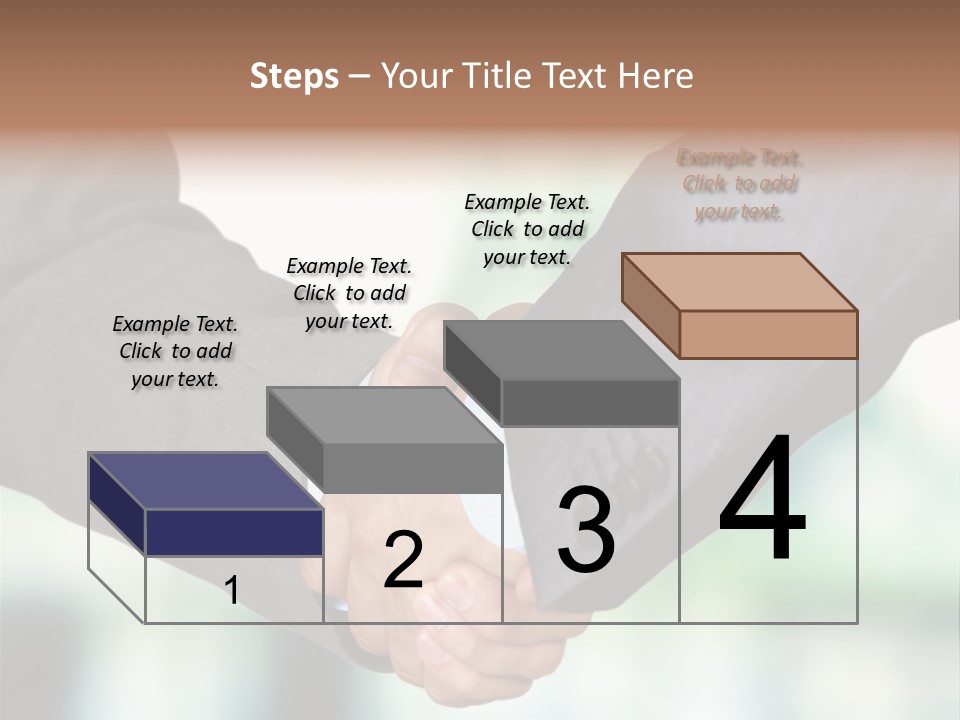 Steps – Your Title Text Here

Example Text. Click to add your text.

Example Text. Click to add your text.

Example Text. Click to add your text.

Example Text. Click to add your text.

1

2

3

4